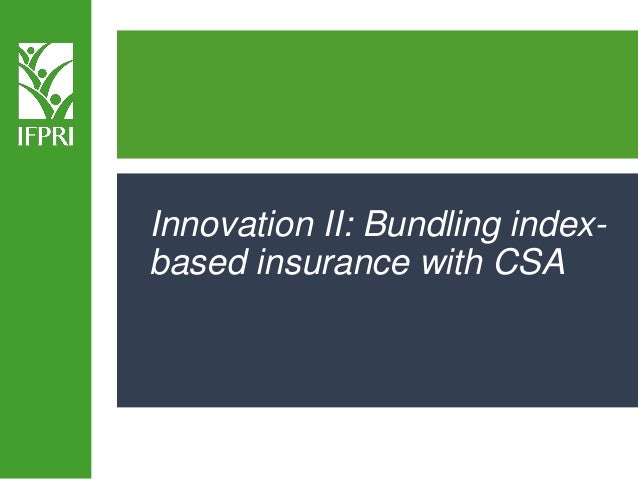 IFPRI

Innovation II: Bundling index-based insurance with CSA